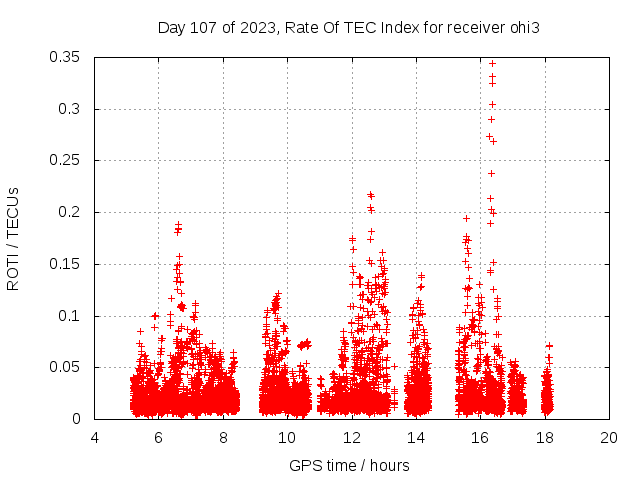 Day 107 of 2023, Rate Of TEC Index for receiver ohi3

ROTI / TECUs

0.35
0.3
0.25
0.2
0.15
0.1
0.05
0

4 6 8 10 12 14 16 18 20

GPS time / hours